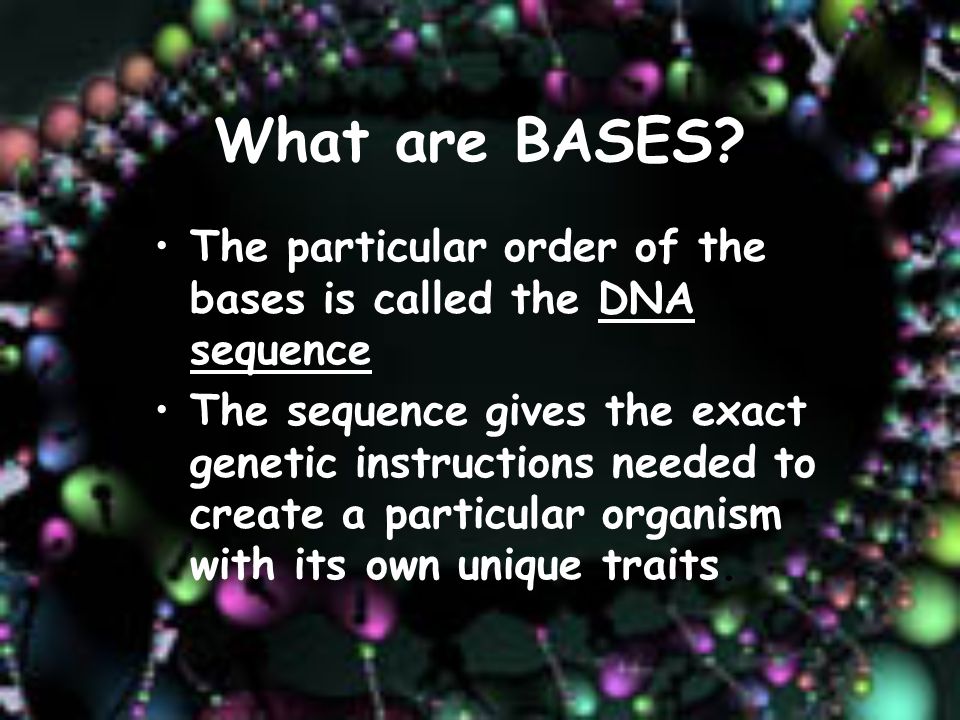 What are BASES?

• The particular order of the bases is called the DNA sequence

• The sequence gives the exact genetic instructions needed to create a particular organism with its own unique traits